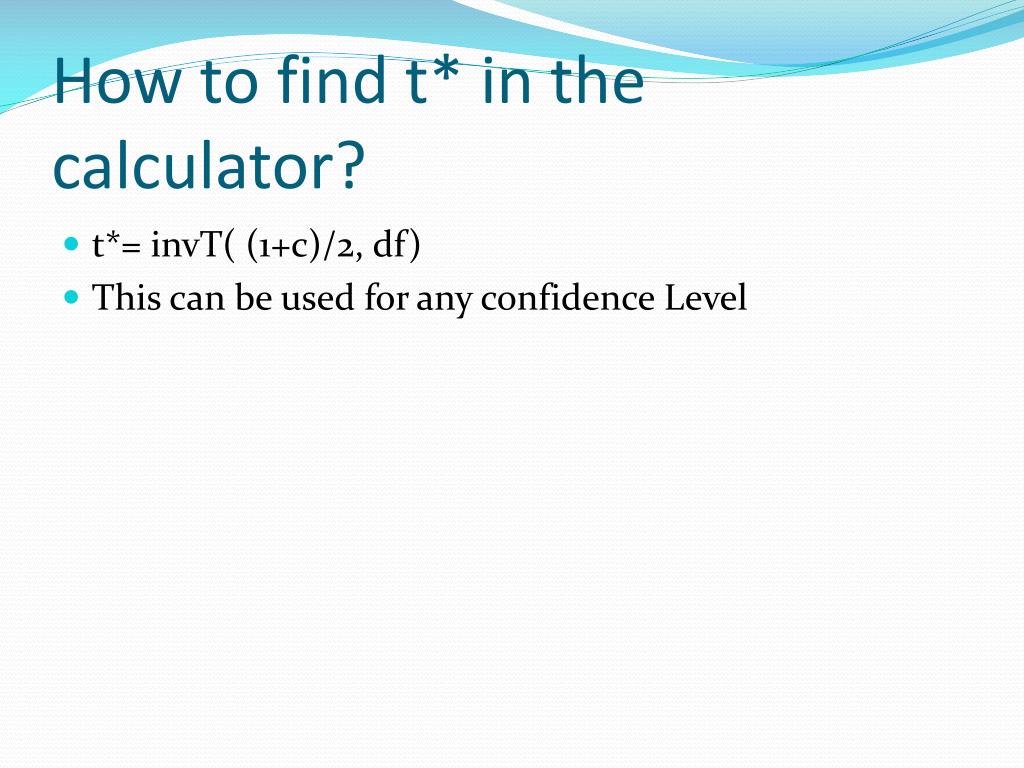 How to find t* in the calculator?

- t*= invT( (1+c)/2, df)
- This can be used for any confidence Level